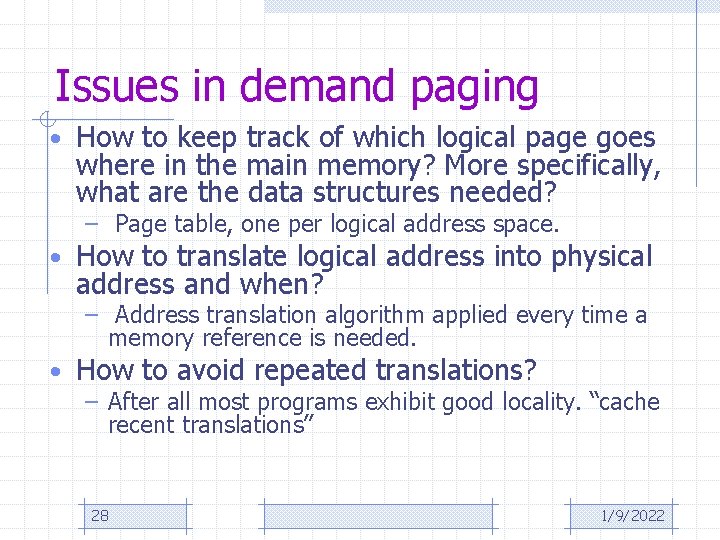 Issues in demand paging

• How to keep track of which logical page goes where in the main memory? More specifically, what are the data structures needed?
 – Page table, one per logical address space.
• How to translate logical address into physical address and when?
 – Address translation algorithm applied every time a memory reference is needed.
• How to avoid repeated translations?
 – After all most programs exhibit good locality. "cache recent translations"

28

1/9/2022